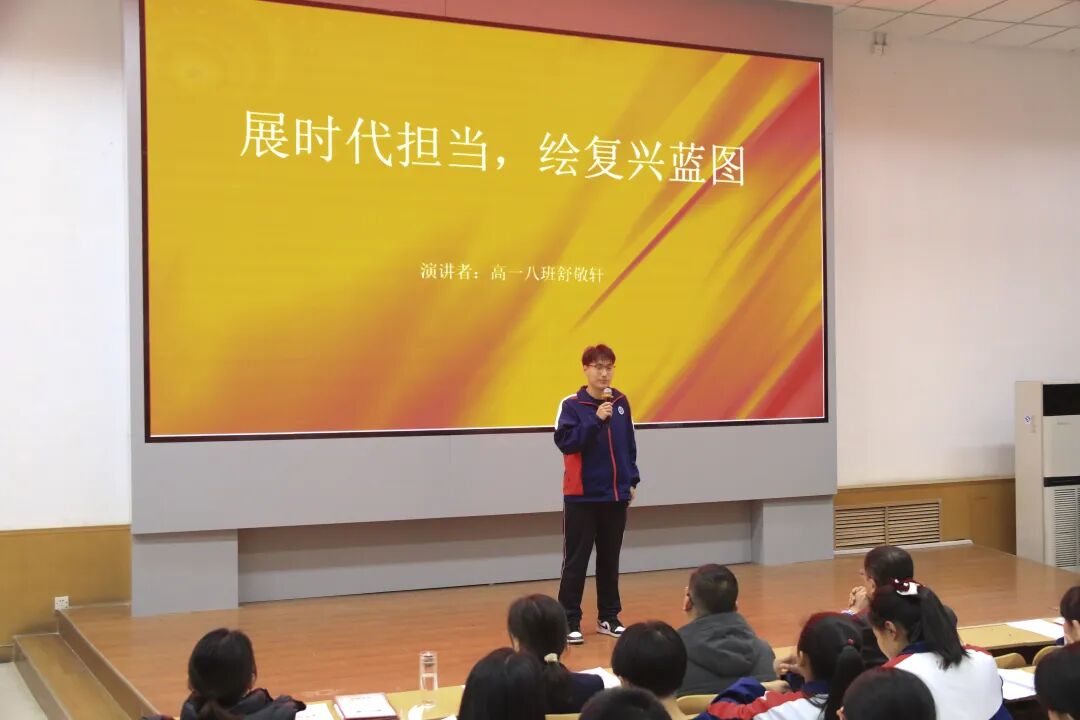 展时代担当，绘复兴蓝图

演讲者：高一八班舒敬轩